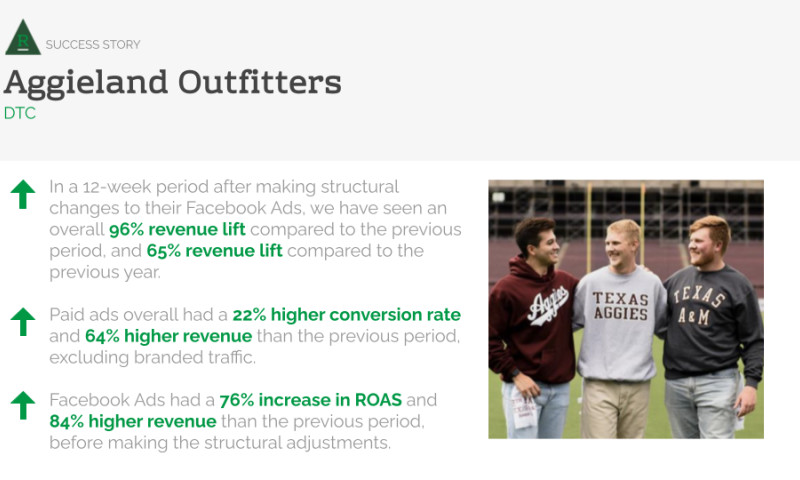 R

SUCCESS STORY

Aggieland Outfitters

DTC

In a 12-week period after making structural changes to their Facebook Ads, we have seen an overall 96% revenue lift compared to the previous period, and 65% revenue lift compared to the previous year.

Paid ads overall had a 22% higher conversion rate and 64% higher revenue than the previous period, excluding branded traffic.

Facebook Ads had a 76% increase in ROAS and 84% higher revenue than the previous period, before making the structural adjustments.

Aggies

TEXAS AGGIES

TEXAS A&M